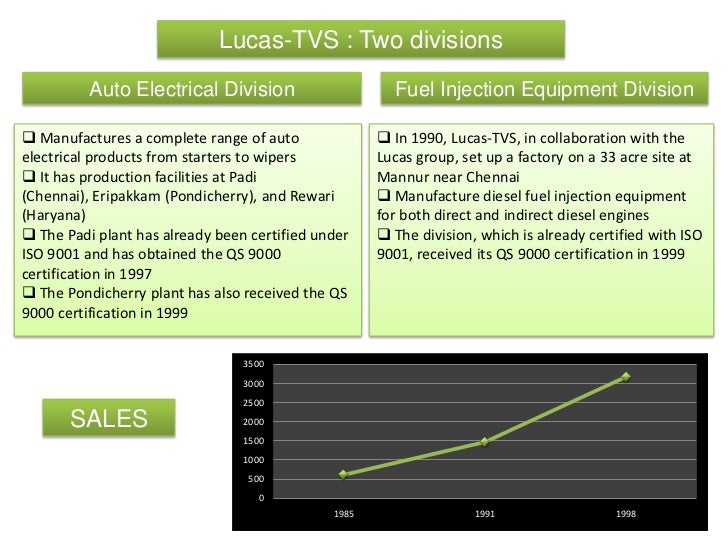 Lucas-TVS : Two divisions

Auto Electrical Division

❑ Manufactures a complete range of auto electrical products from starters to wipers
❑ It has production facilities at Padi (Chennai), Eripakkam (Pondicherry), and Rewari (Haryana)
❑ The Padi plant has already been certified under ISO 9001 and has obtained the QS 9000 certification in 1997
❑ The Pondicherry plant has also received the QS 9000 certification in 1999

Fuel Injection Equipment Division

❑ In 1990, Lucas-TVS, in collaboration with the Lucas group, set up a factory on a 33 acre site at Mannur near Chennai
❑ Manufacture diesel fuel injection equipment for both direct and indirect diesel engines
❑ The division, which is already certified with ISO 9001, received its QS 9000 certification in 1999

SALES

3500
3000
2500
2000
1500
1000
500
0
1985
1991
1998